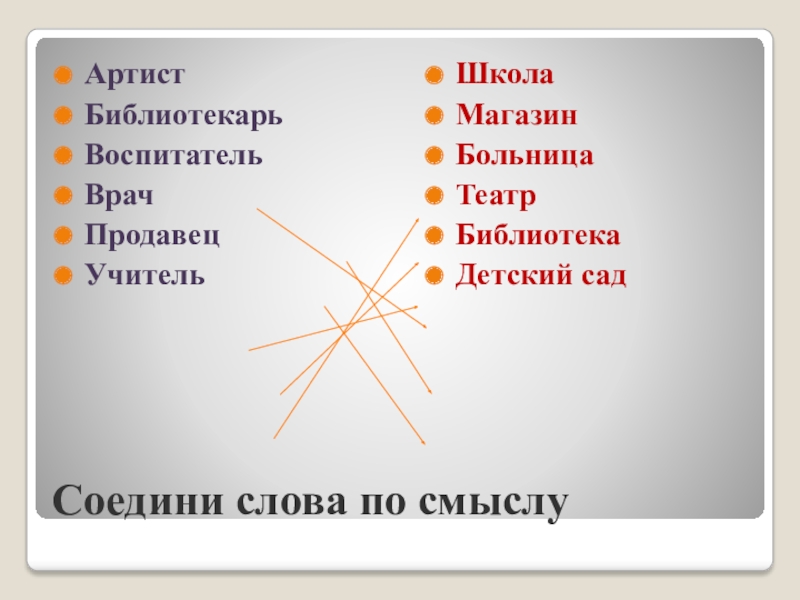 Артист
Библиотекарь
Воспитатель
Врач
Продавец
Учитель

Школа
Магазин
Больница
Театр
Библиотека
Детский сад

Соедини слова по смыслу